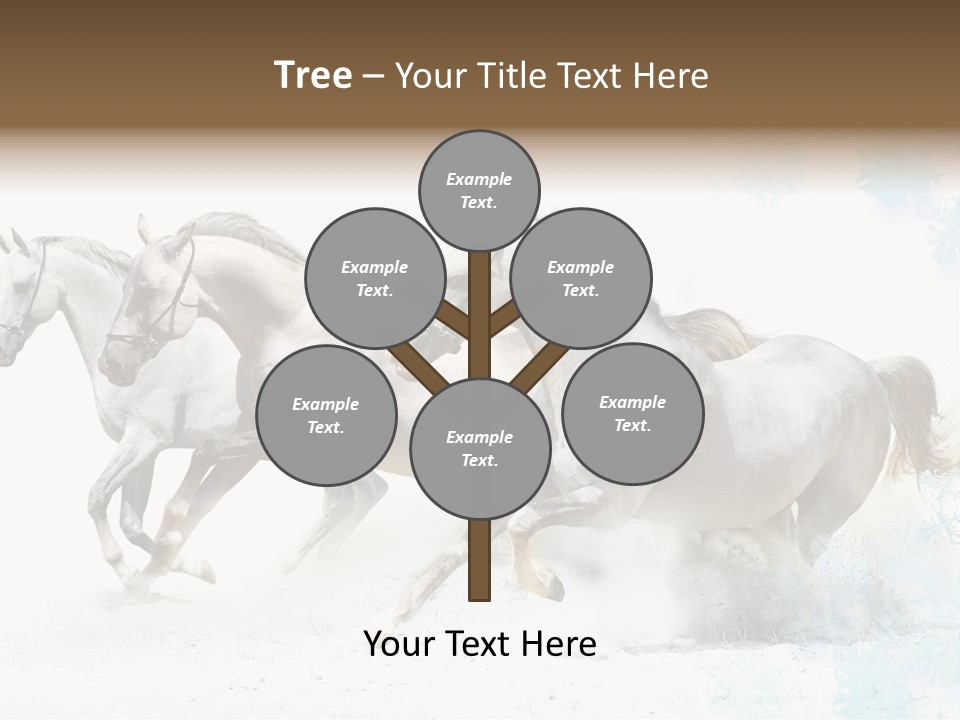 Tree – Your Title Text Here

Example Text.

Example Text.

Example Text.

Example Text.

Example Text.

Example Text.

Your Text Here